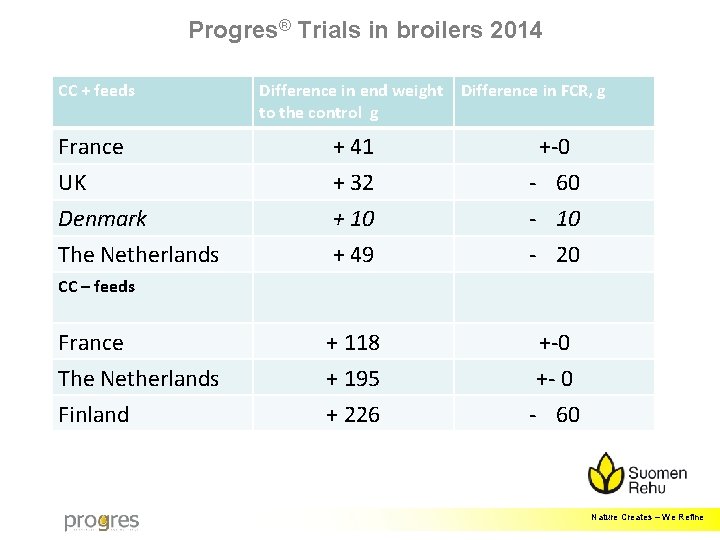 Progres® Trials in broilers 2014

| CC + feeds | Difference in end weight to the control g | Difference in FCR, g |
|---|---|---|
| France | + 41 | +-0 |
| UK | + 32 | - 60 |
| Denmark | + 10 | - 10 |
| The Netherlands | + 49 | - 20 |
| CC – feeds | | |
| France | + 118 | +-0 |
| The Netherlands | + 195 | +- 0 |
| Finland | + 226 | - 60 |

Suomen Rehu

progres

Nature Creates – We Refine